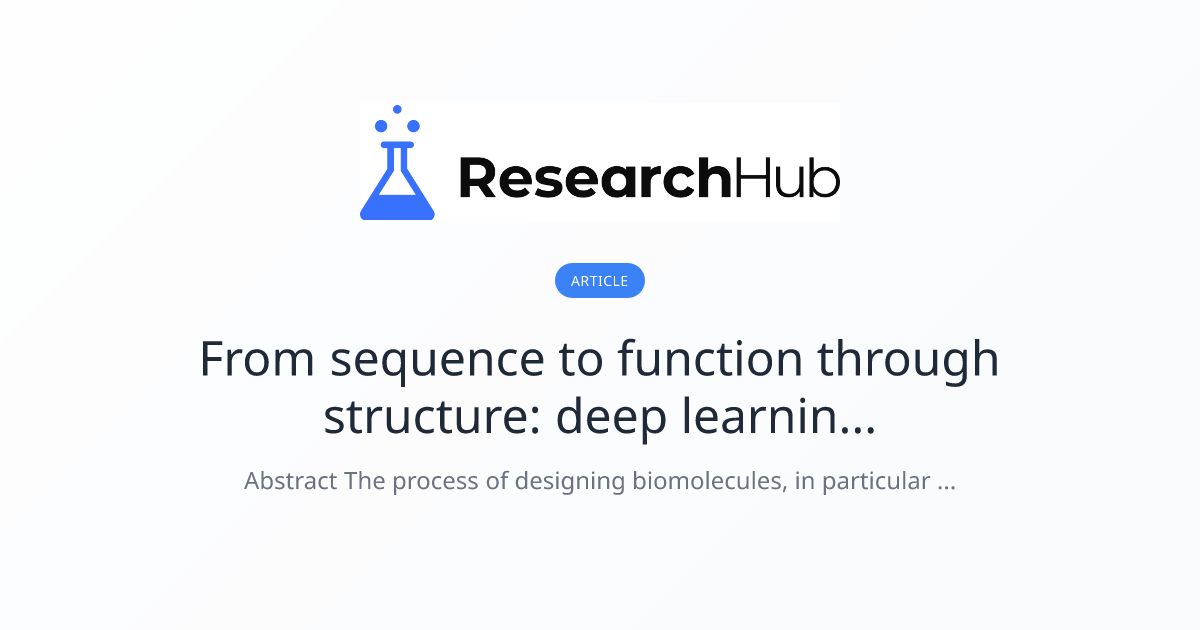 ResearchHub

ARTICLE

From sequence to function through structure: deep learnin...

Abstract The process of designing biomolecules, in particular ...